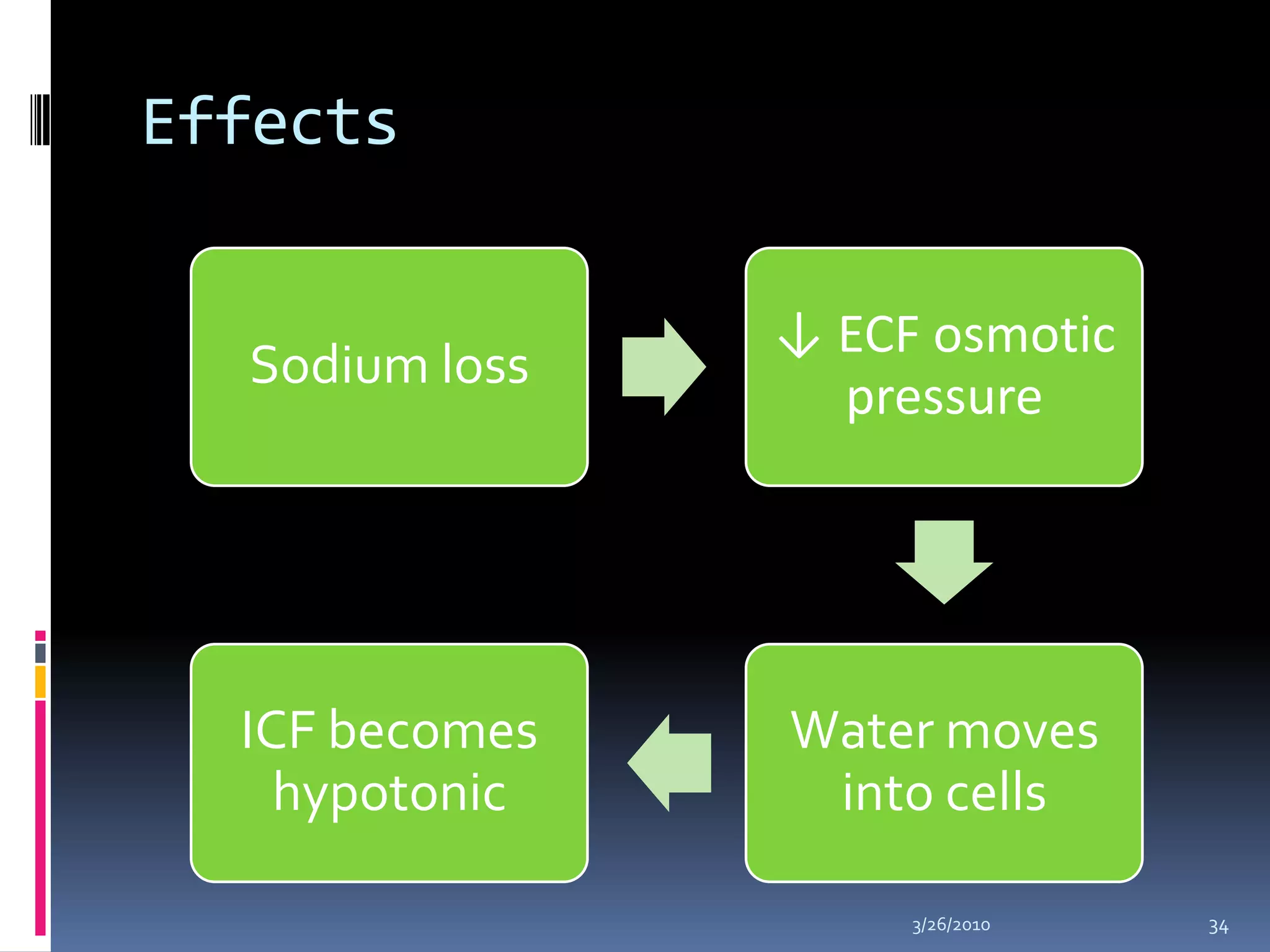 Effects

Sodium loss

↓ ECF osmotic pressure

Water moves into cells

ICF becomes hypotonic

3/26/2010

34